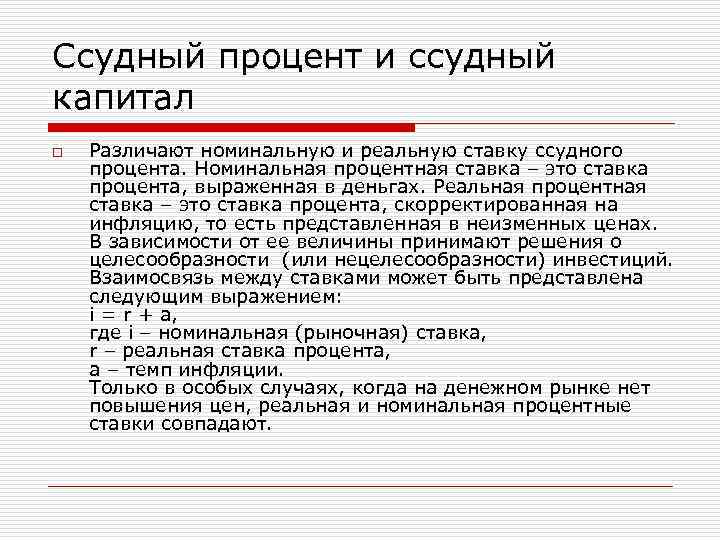 Ссудный процент и ссудный капитал

Различают номинальную и реальную ставку ссудного процента. Номинальная процентная ставка – это ставка процента, выраженная в деньгах. Реальная процентная ставка – это ставка процента, скорректированная на инфляцию, то есть представленная в неизменных ценах. В зависимости от ее величины принимают решения о целесообразности (или нецелесообразности) инвестиций. Взаимосвязь между ставками может быть представлена следующим выражением:
$i = r + a$,
где i – номинальная (рыночная) ставка,
r – реальная ставка процента,
a – темп инфляции.
Только в особых случаях, когда на денежном рынке нет повышения цен, реальная и номинальная процентные ставки совпадают.